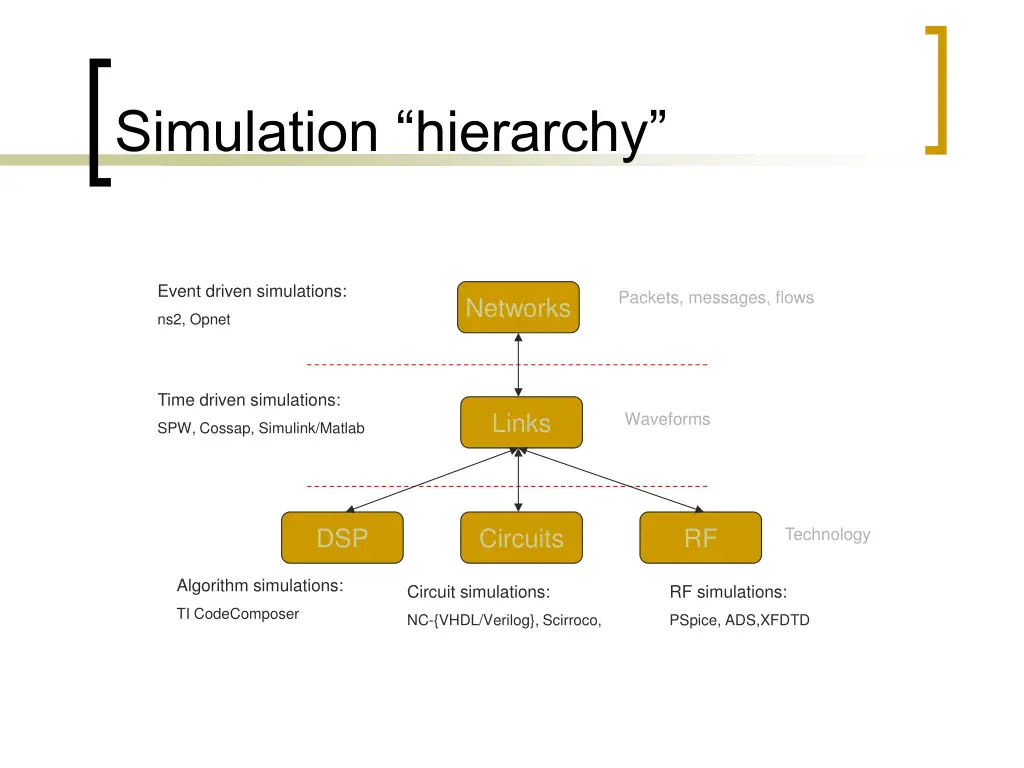 Simulation "hierarchy"

Event driven simulations:
ns2, Opnet

Networks

Packets, messages, flows

Time driven simulations:
SPW, Cossap, Simulink/Matlab

Links

Waveforms

DSP

Circuits

RF

Technology

Algorithm simulations:
TI CodeComposer

Circuit simulations:
NC-{VHDL/Verilog}, Scirroco,

RF simulations:
PSpice, ADS,XFDTD